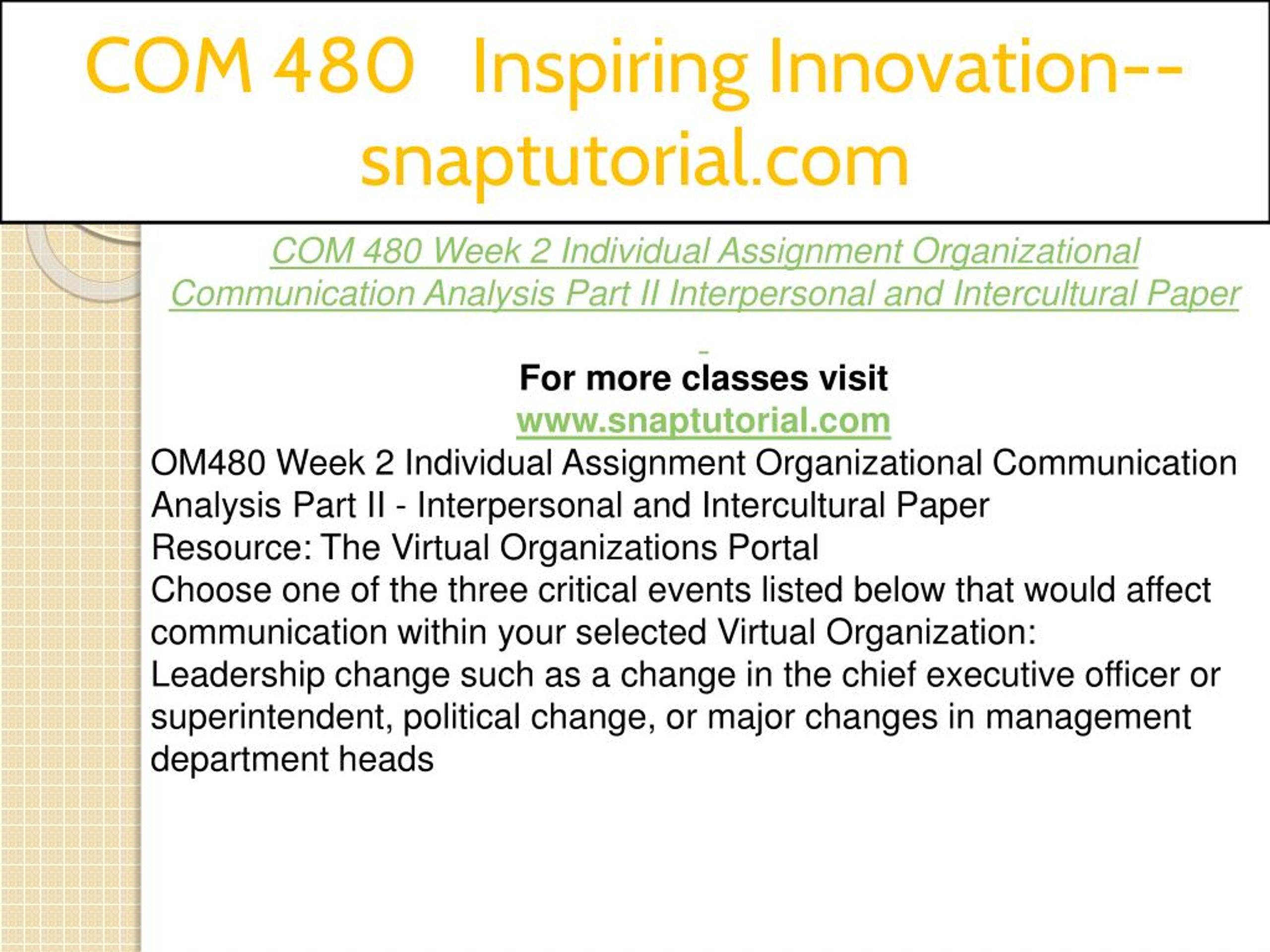 COM 480 Inspiring Innovation--snaptutorial.com

COM 480 Week 2 Individual Assignment Organizational Communication Analysis Part II Interpersonal and Intercultural Paper

For more classes visit
www.snaptutorial.com

OM480 Week 2 Individual Assignment Organizational Communication Analysis Part II - Interpersonal and Intercultural Paper
Resource: The Virtual Organizations Portal
Choose one of the three critical events listed below that would affect communication within your selected Virtual Organization:
Leadership change such as a change in the chief executive officer or superintendent, political change, or major changes in management department heads